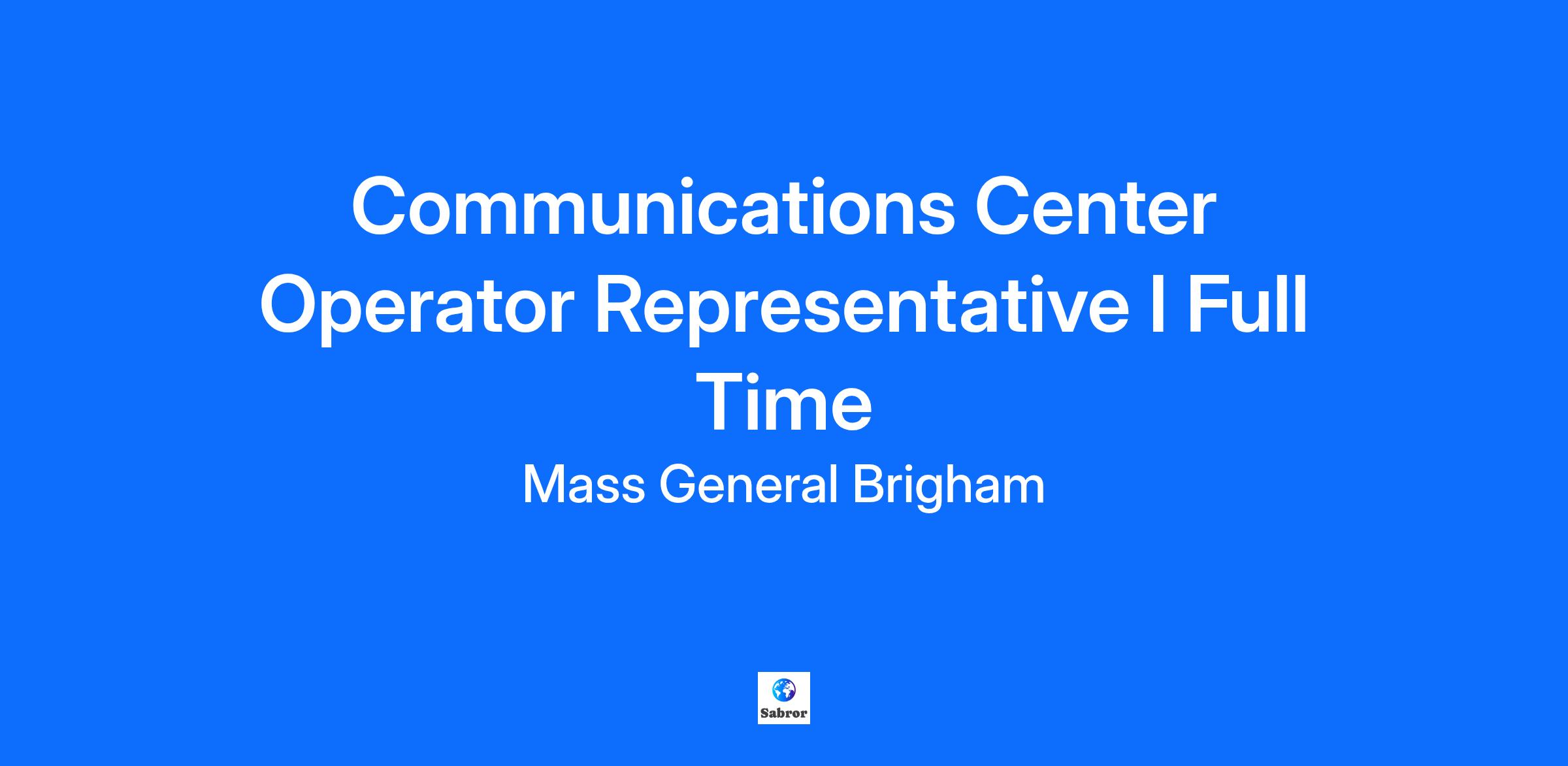 Communications Center Operator Representative I Full Time

Mass General Brigham

Sabror